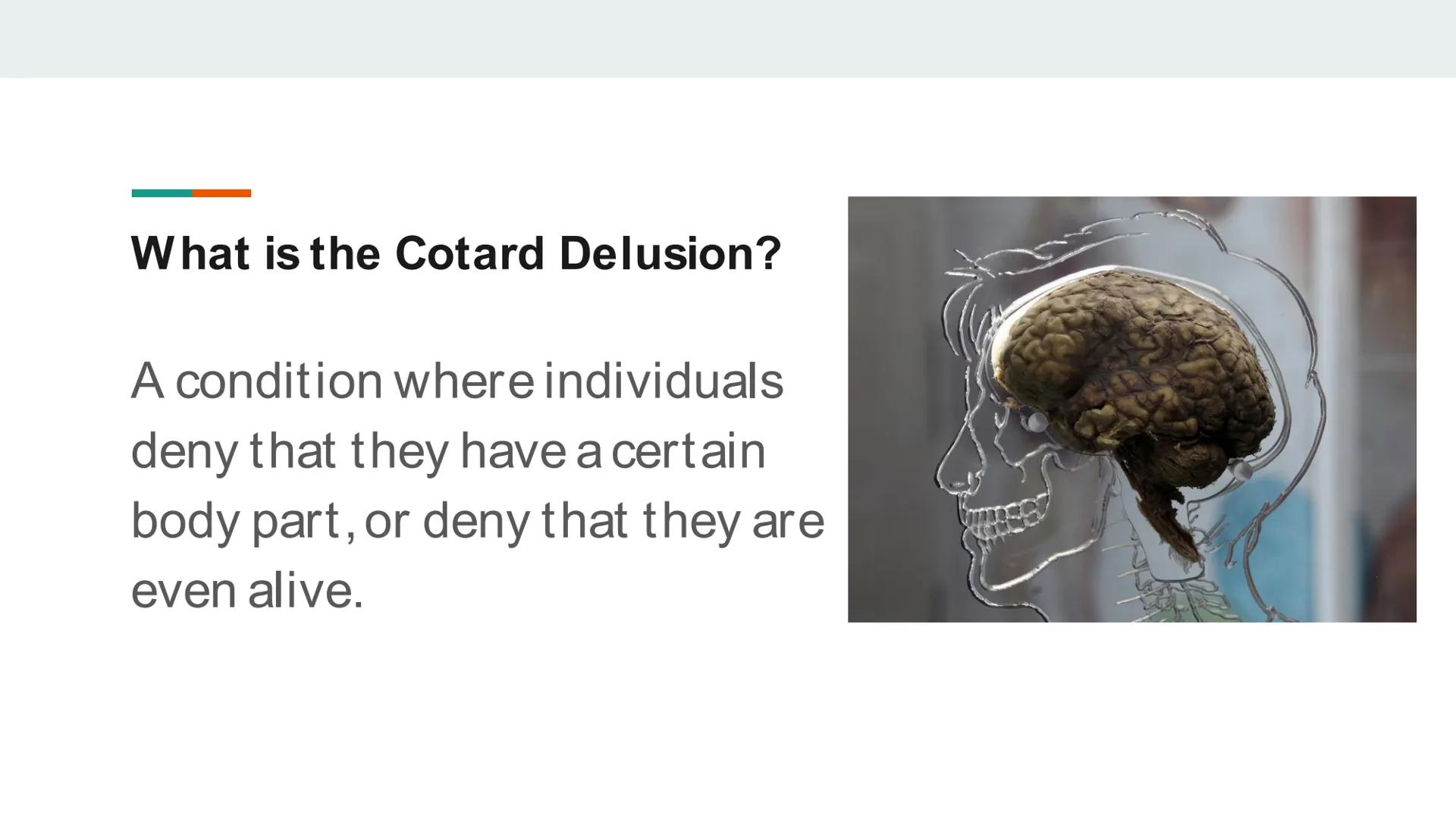 What is the Cotard Delusion?

A condition where individuals deny that they have a certain body part, or deny that they are even alive.